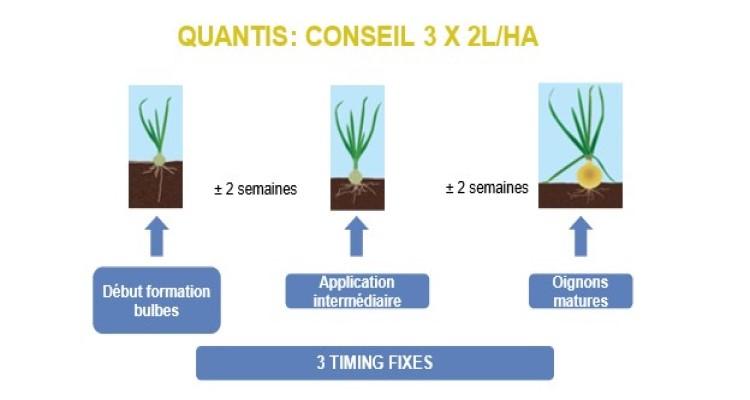 QUANTIS: CONSEIL 3 X 2L/HA

± 2 semaines

± 2 semaines

Début formation bulbes

Application intermédiaire

Oignons matures

3 TIMING FIXES